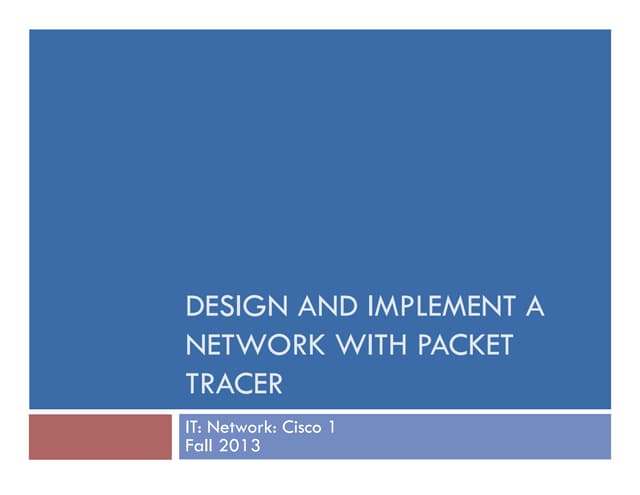 DESIGN AND IMPLEMENT A NETWORK WITH PACKET TRACER

IT: Network: Cisco 1
Fall 2013